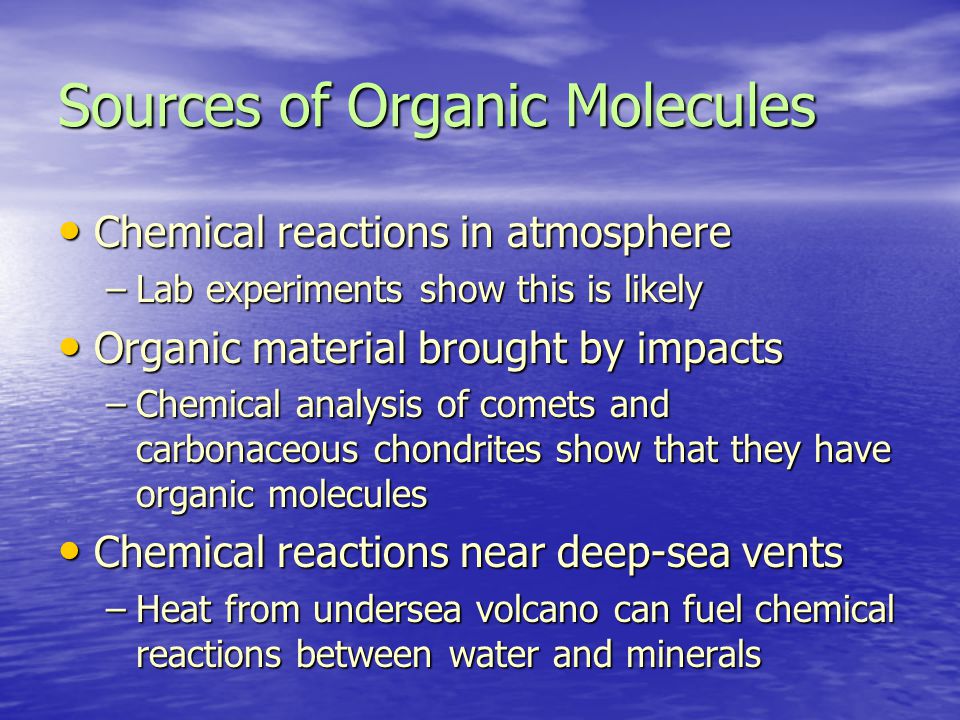 Sources of Organic Molecules

• Chemical reactions in atmosphere
– Lab experiments show this is likely
• Organic material brought by impacts
– Chemical analysis of comets and carbonaceous chondrites show that they have organic molecules
• Chemical reactions near deep-sea vents
– Heat from undersea volcano can fuel chemical reactions between water and minerals